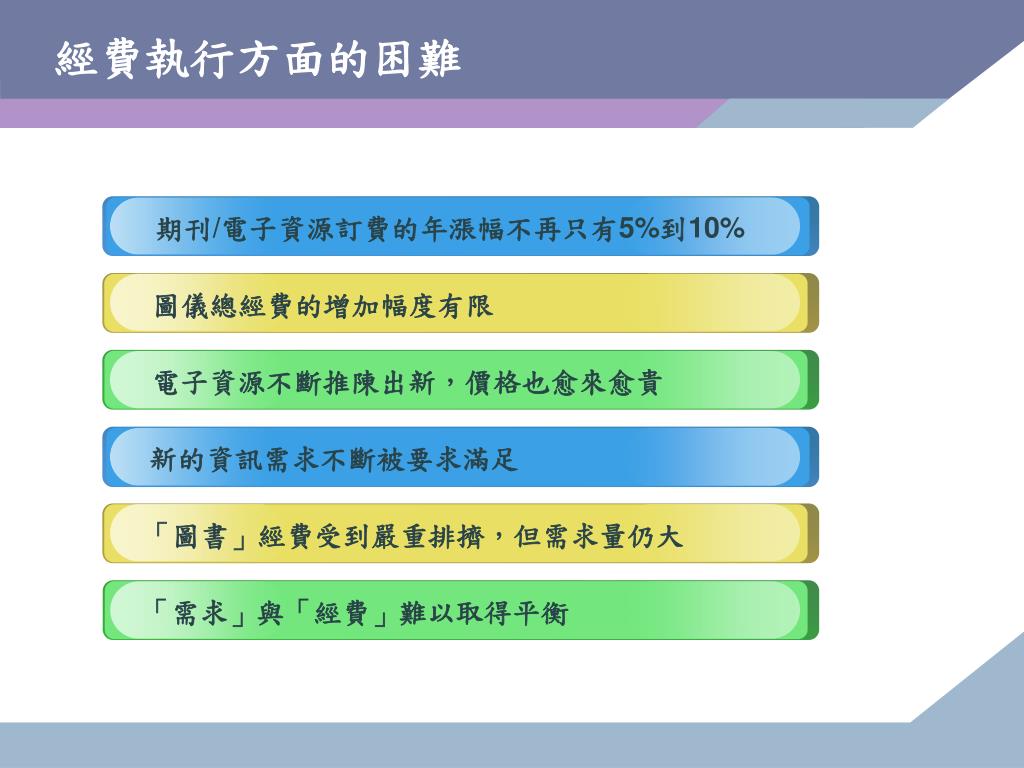 經費執行方面的困難

期刊/電子資源訂費的年漲幅不再只有5%到10%

圖儀總經費的增加幅度有限

電子資源不斷推陳出新，價格也愈來愈貴

新的資訊需求不斷被要求滿足

「圖書」經費受到嚴重排擠，但需求量仍大

「需求」與「經費」難以取得平衡